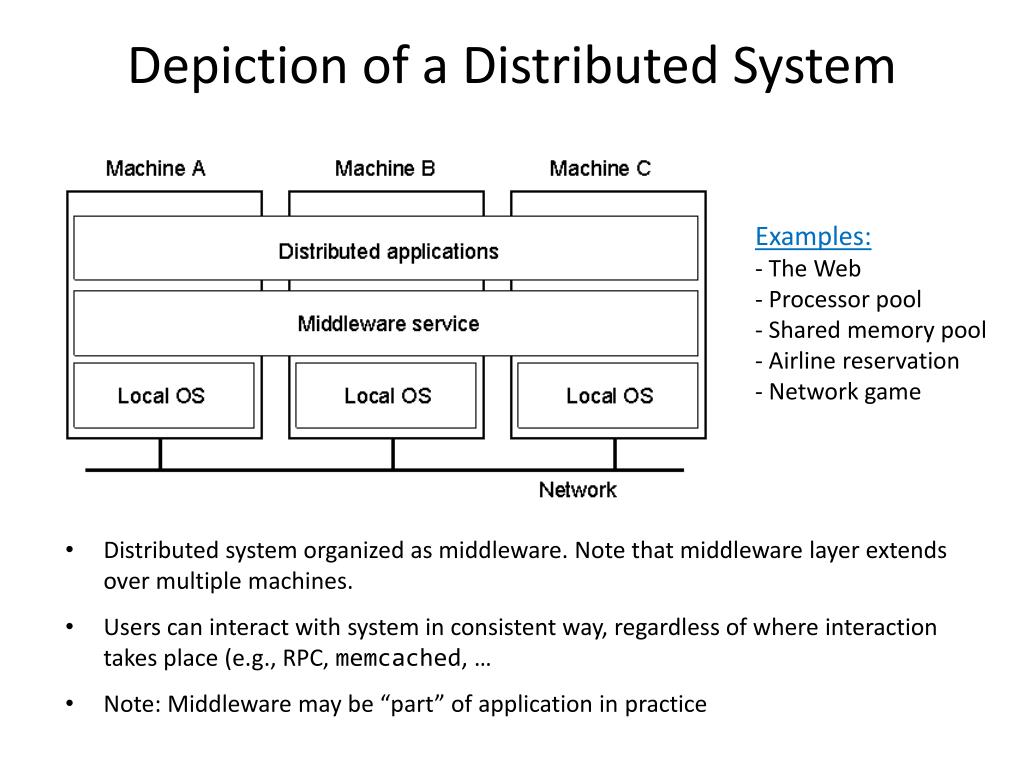 Depiction of a Distributed System

Machine A
Machine B
Machine C
Distributed applications
Middleware service
Local OS
Local OS
Local OS
Network

Examples:
- The Web
- Processor pool
- Shared memory pool
- Airline reservation
- Network game

• Distributed system organized as middleware. Note that middleware layer extends over multiple machines.

• Users can interact with system in consistent way, regardless of where interaction takes place (e.g., RPC, memcached, …

• Note: Middleware may be “part” of application in practice